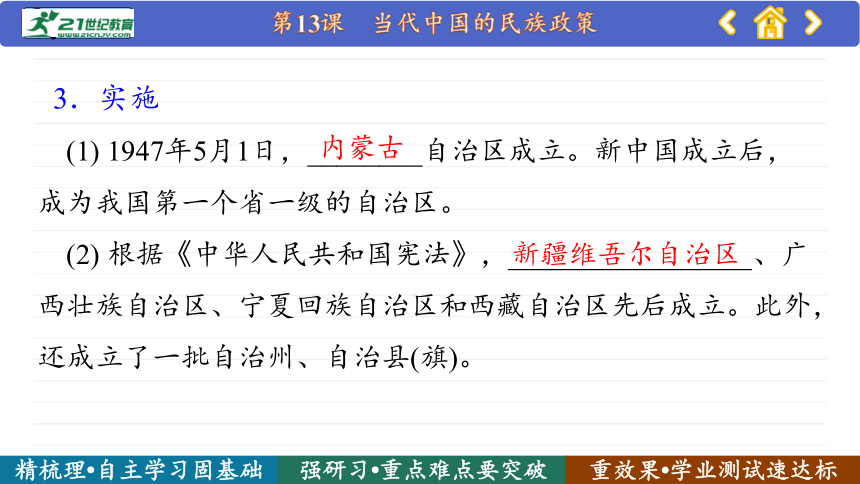 21世纪教育
www.21cnjy.com

第13课　当代中国的民族政策

3．实施

(1) 1947年5月1日，内蒙古自治区成立。新中国成立后，成为我国第一个省一级的自治区。

(2) 根据《中华人民共和国宪法》，新疆维吾尔自治区、广西壮族自治区、宁夏回族自治区和西藏自治区先后成立。此外，还成立了一批自治州、自治县(旗)。

精梳理•自主学习固基础　强研习•重点难点要突破　重效果•学业测试速达标